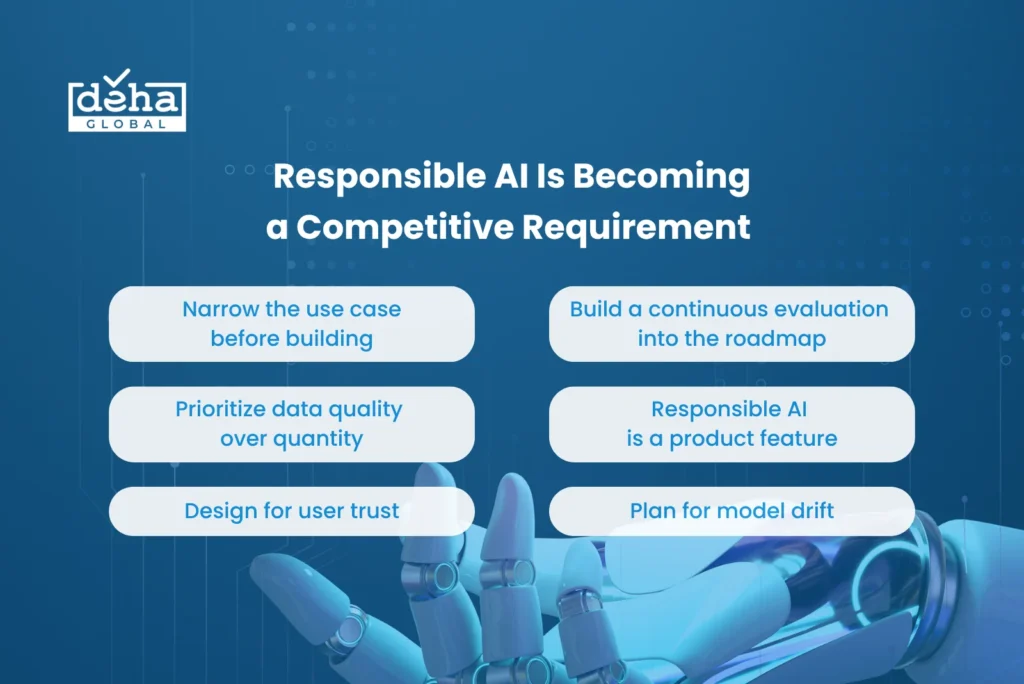 deha
GLOBAL

Responsible AI Is Becoming a Competitive Requirement

Narrow the use case before building

Prioritize data quality over quantity

Design for user trust

Build a continuous evaluation into the roadmap

Responsible AI is a product feature

Plan for model drift